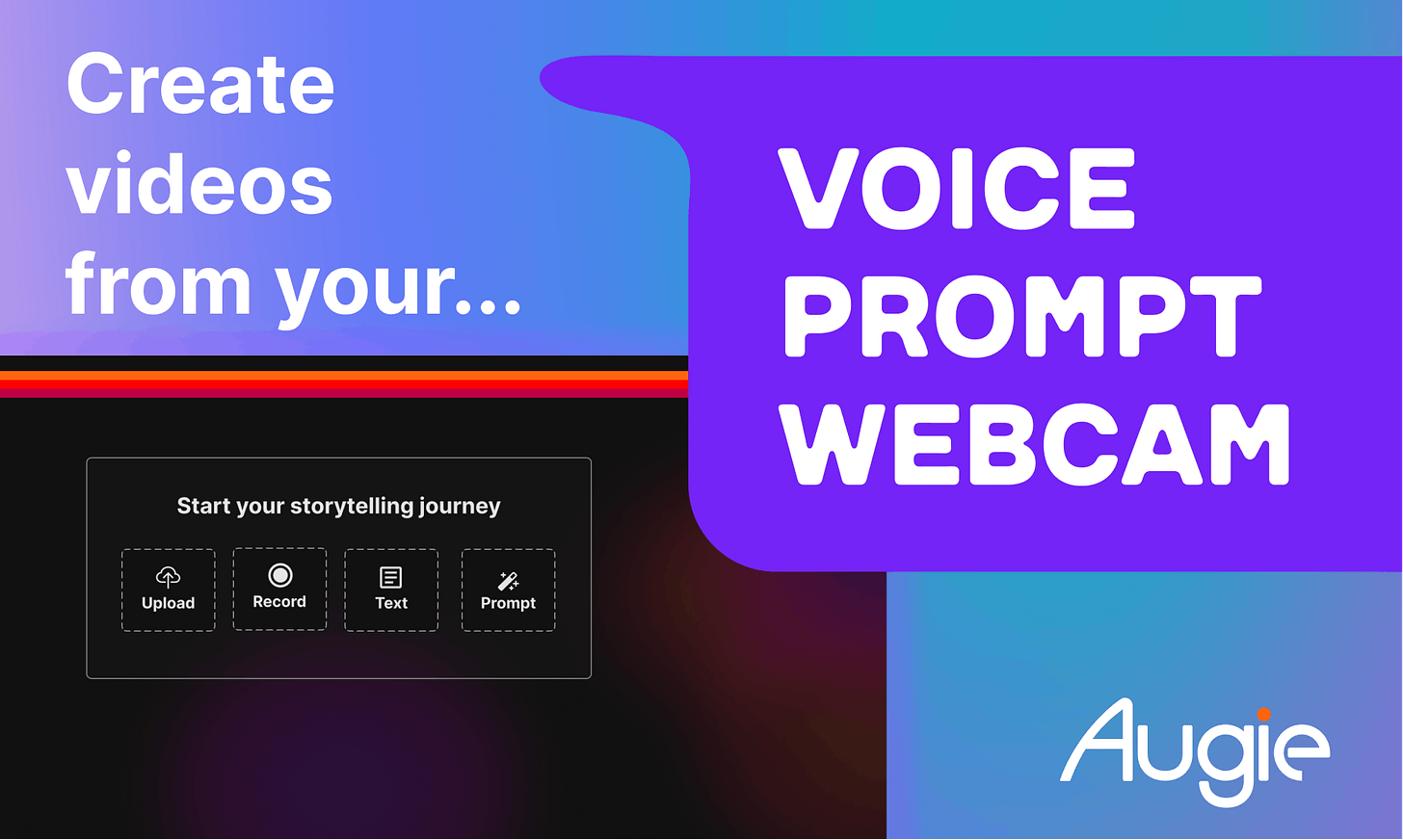 Create videos from your...

VOICE
PROMPT
WEBCAM

Start your storytelling journey

Upload
Record
Text
Prompt

Augie